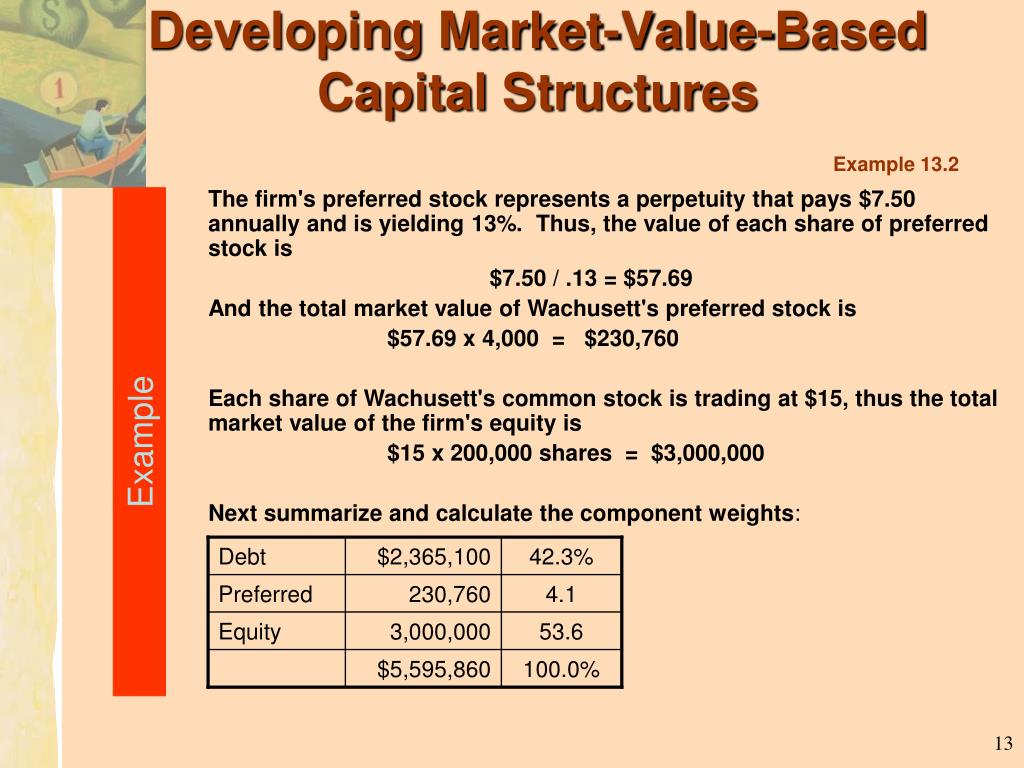 Developing Market-Value-Based Capital Structures

Example 13.2

Example

The firm's preferred stock represents a perpetuity that pays \$7.50 annually and is yielding 13%.  Thus, the value of each share of preferred stock is

\$7.50 / .13 = \$57.69

And the total market value of Wachusett's preferred stock is

\$57.69 x 4,000  =   \$230,760

Each share of Wachusett's common stock is trading at \$15, thus the total market value of the firm's equity is

\$15 x 200,000 shares  =  \$3,000,000

Next summarize and calculate the component weights:

| Debt | \$2,365,100 | 42.3% |
|---|---|---|
| Preferred | 230,760 | 4.1 |
| Equity | 3,000,000 | 53.6 |
| | \$5,595,860 | 100.0% |

13